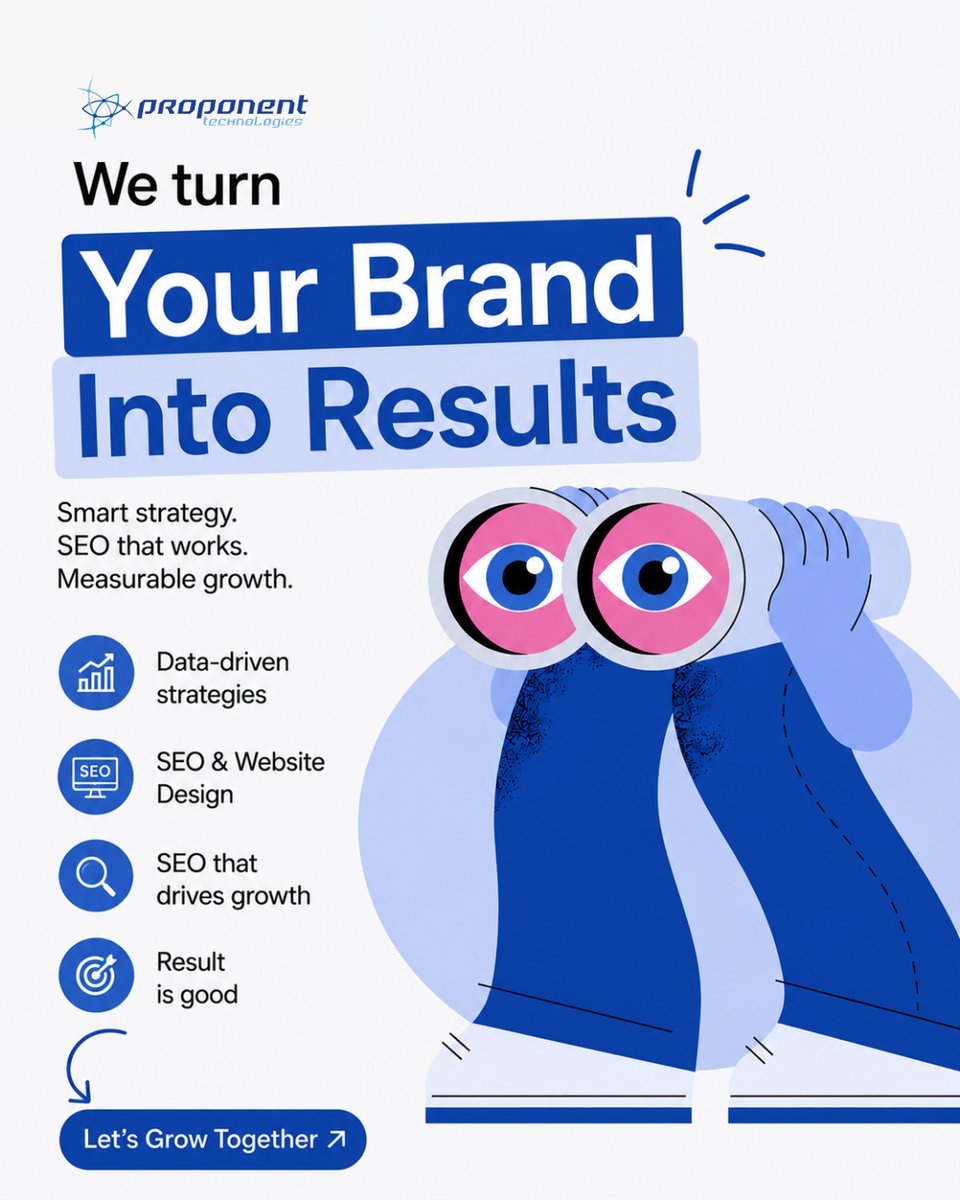 proponent technologies

We turn

Your Brand

Into Results

Smart strategy.
SEO that works.
Measurable growth.

Data-driven strategies

SEO

SEO & Website Design

SEO that drives growth

Result is good

Let's Grow Together ↗